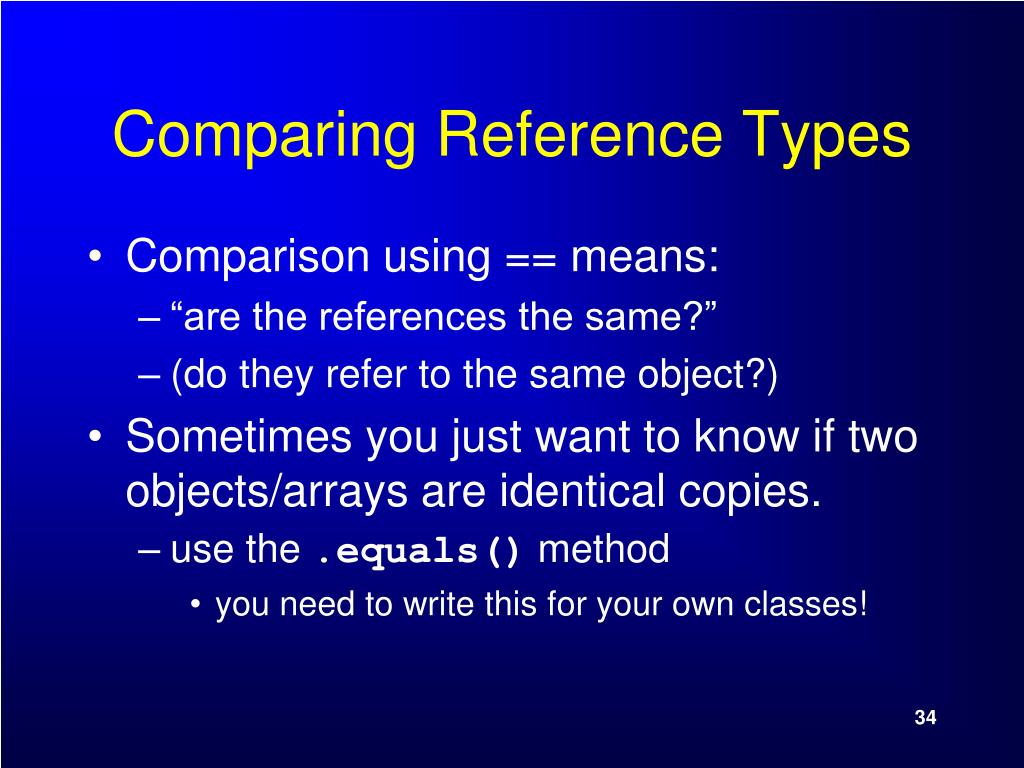 Comparing Reference Types

• Comparison using == means:
– “are the references the same?”
– (do they refer to the same object?)

• Sometimes you just want to know if two objects/arrays are identical copies.
– use the .equals() method
• you need to write this for your own classes!

34